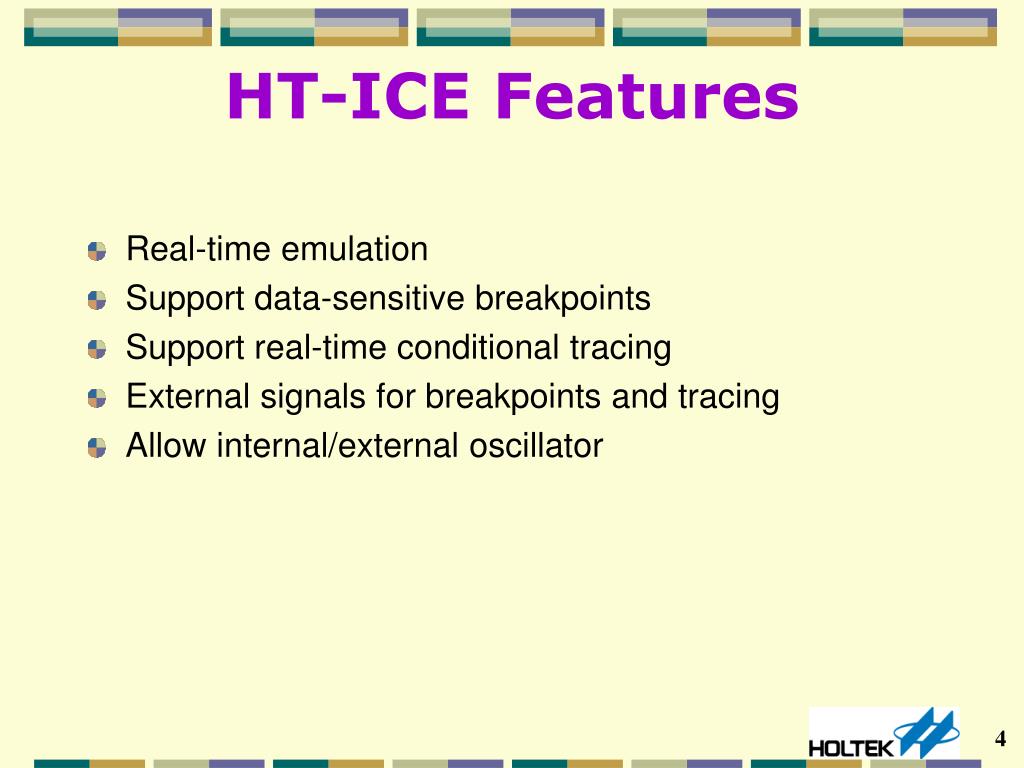 HT-ICE Features

Real-time emulation
Support data-sensitive breakpoints
Support real-time conditional tracing
External signals for breakpoints and tracing
Allow internal/external oscillator

HOLTEK

4